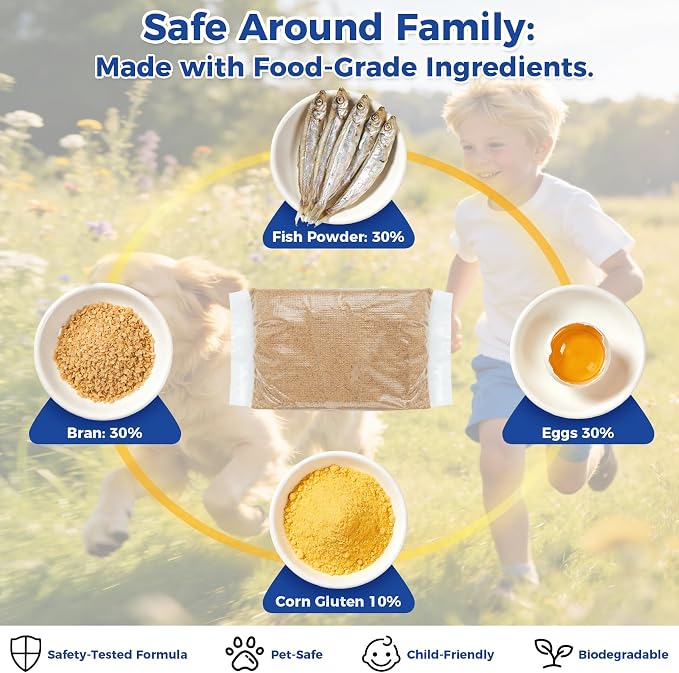 Safe Around Family:
Made with Food-Grade Ingredients.

Fish Powder: 30%

Bran: 30%

Eggs 30%

Corn Gluten 10%

Safety-Tested Formula

Pet-Safe

Child-Friendly

Biodegradable